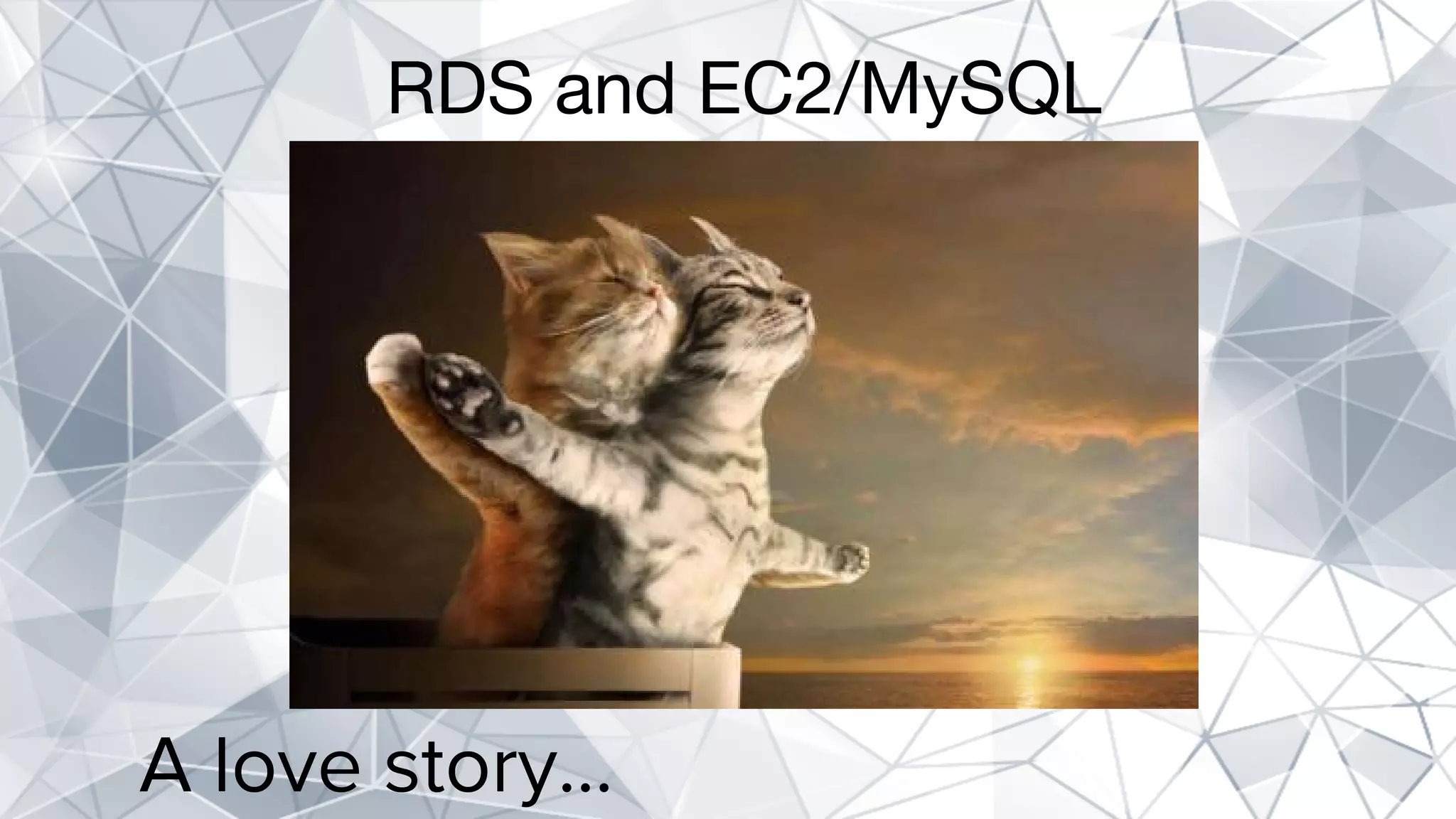 RDS and EC2/MySQL

A love story...